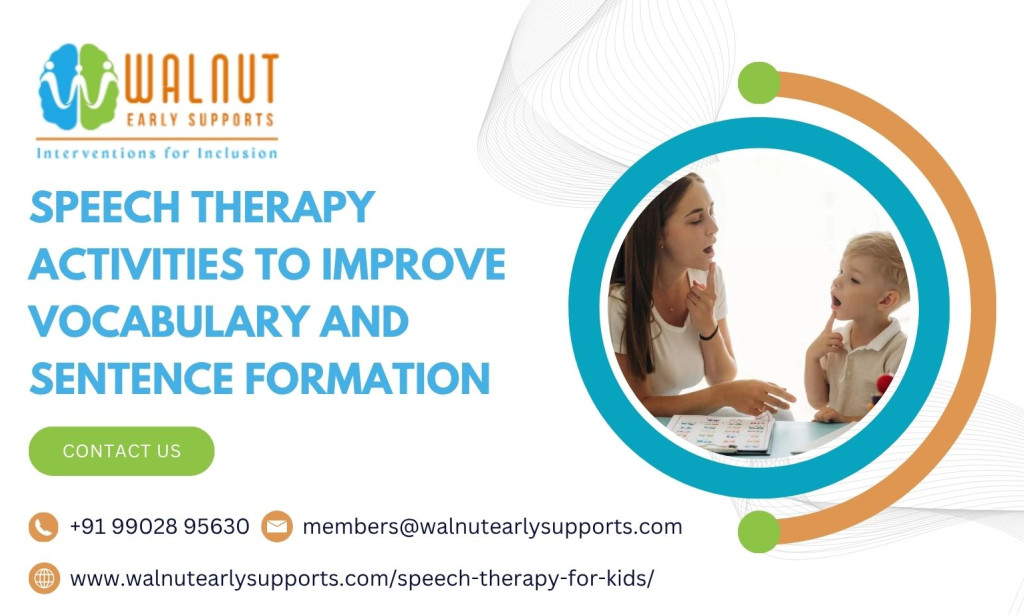 WALNUT
EARLY SUPPORTS
Interventions for Inclusion

SPEECH THERAPY ACTIVITIES TO IMPROVE VOCABULARY AND SENTENCE FORMATION

CONTACT US

+91 99028 95630

members@walnutearlysupports.com

www.walnutearlysupports.com/speech-therapy-for-kids/